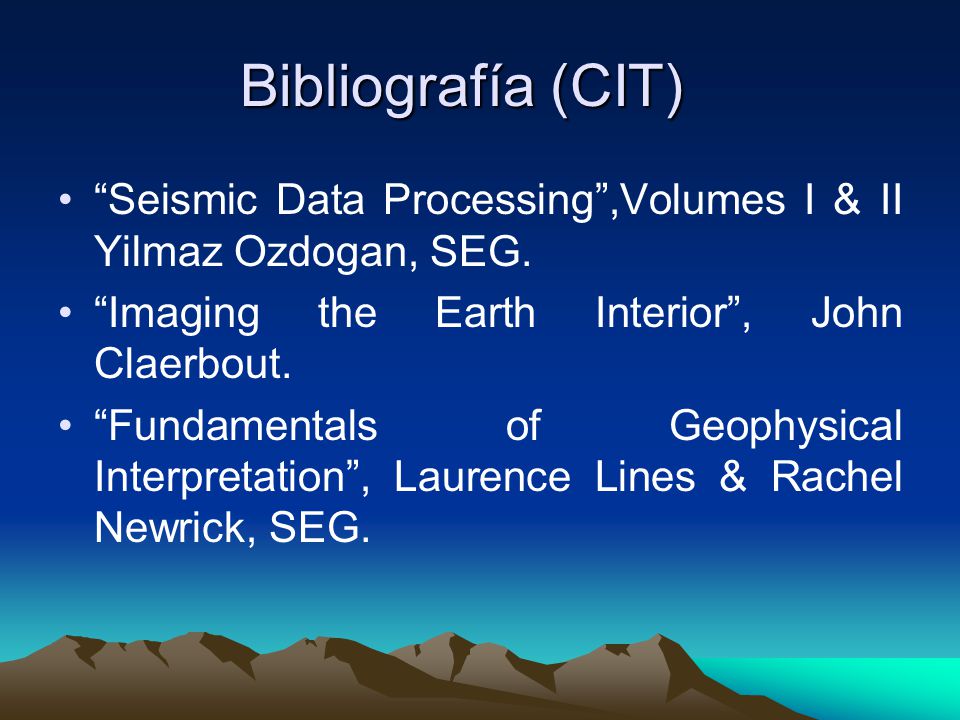 Bibliografía (CIT)

• “Seismic Data Processing”,Volumes I & II Yilmaz Ozdogan, SEG.
• “Imaging the Earth Interior”, John Claerbout.
• “Fundamentals of Geophysical Interpretation”, Laurence Lines & Rachel Newrick, SEG.